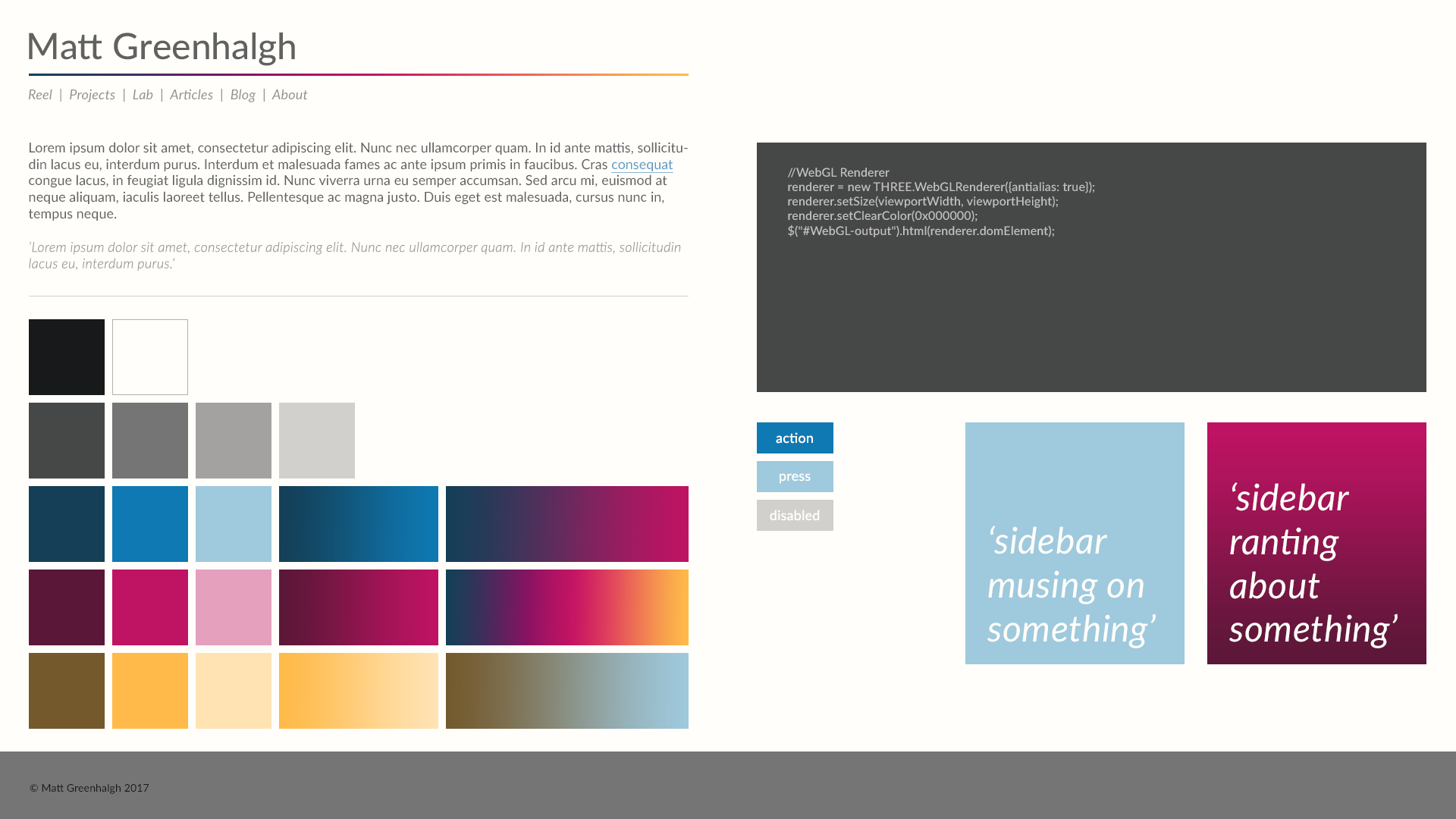 Matt Greenhalgh

Reel | Projects | Lab | Articles | Blog | About

Lorem ipsum dolor sit amet, consectetur adipiscing elit. Nunc nec ullamcorper quam. In id ante mattis, sollicitudin lacus eu, interdum purus. Interdum et malesuada fames ac ante ipsum primis in faucibus. Cras consequat congue lacus, in feugiat ligula dignissim id. Nunc viverra urna eu semper accumsan. Sed arcu mi, euismod at neque aliquam, iaculis laoreet tellus. Pellentesque ac magna justo. Duis eget est malesuada, cursus nunc in, tempus neque.

‘Lorem ipsum dolor sit amet, consectetur adipiscing elit. Nunc nec ullamcorper quam. In id ante mattis, sollicitudin lacus eu, interdum purus.’

//WebGL Renderer
renderer = new THREE.WebGLRenderer({antialias: true});
renderer.setSize(viewportWidth, viewportHeight);
renderer.setClearColor(0x000000);
$("#WebGL-output").html(renderer.domElement);

action

press

disabled

‘sidebar musing on something’

‘sidebar ranting about something’

© Matt Greenhalgh 2017